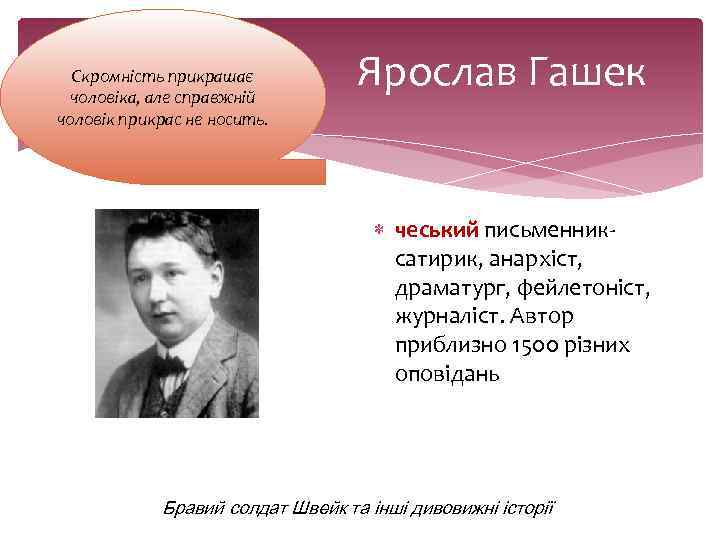 Скромність прикрашає чоловіка, але справжній чоловік прикрас не носить.

Ярослав Гашек

чеський письменник-сатирик, анархіст, драматург, фейлетоніст, журналіст. Автор приблизно 1500 різних оповідань

Бравий солдат Швейк та інші дивовижні історії